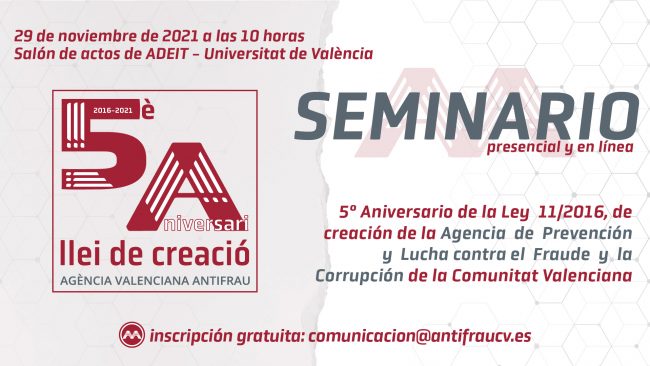 29 de noviembre de 2021 a las 10 horas
Salón de actos de ADEIT – Universitat de València

2016-2021
5è
Aniversari
llei de creació
AGÈNCIA VALENCIANA ANTIFRAU

SEMINARIO
presencial y en línea

5º Aniversario de la Ley 11/2016, de creación de la Agencia de Prevención y Lucha contra el Fraude y la Corrupción de la Comunitat Valenciana

inscripción gratuita: comunicacion@antifraucv.es